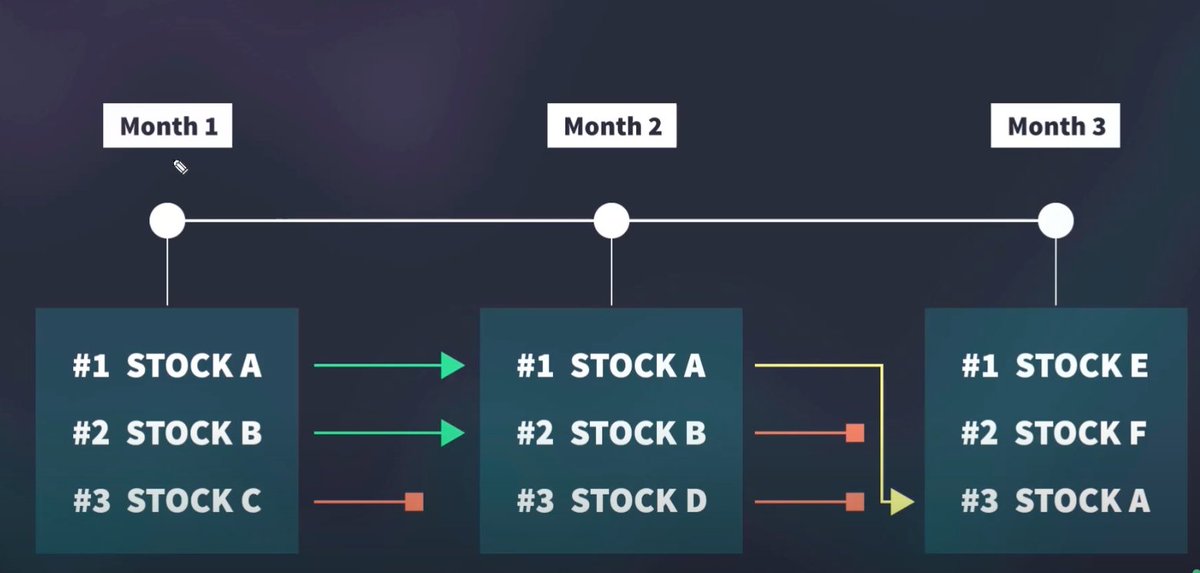 Month 1

Month 2

Month 3

#1 STOCK A
#2 STOCK B
#3 STOCK C

#1 STOCK A
#2 STOCK B
#3 STOCK D

#1 STOCK E
#2 STOCK F
#3 STOCK A